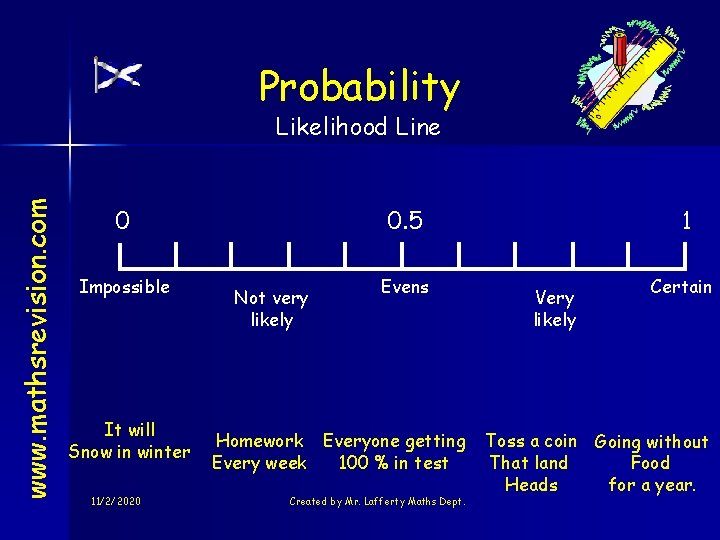 www.mathsrevision.com

Probability

Likelihood Line

0

0.5

1

Impossible

Not very likely

Evens

Very likely

Certain

It will Snow in winter

Homework Every week

Everyone getting 100 % in test

Toss a coin That land Heads

Going without Food for a year.

11/2/2020

Created by Mr. Lafferty Maths Dept.